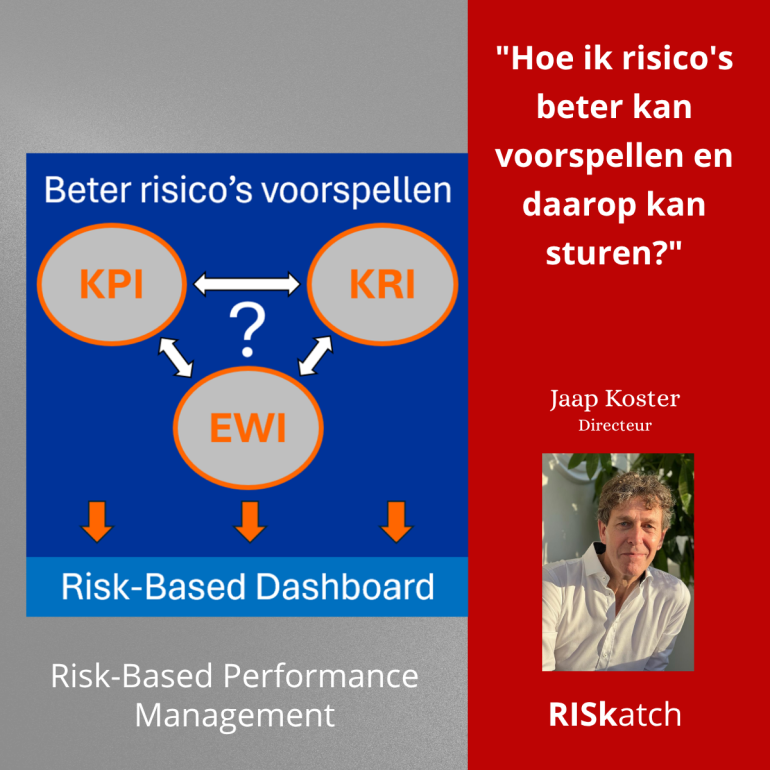 Beter risico's voorspellen

KPI

KRI

?

EWI

Risk-Based Dashboard

Risk-Based Performance Management

"Hoe ik risico's beter kan voorspellen en daarop kan sturen?"

Jaap Koster
Directeur

RISkatch